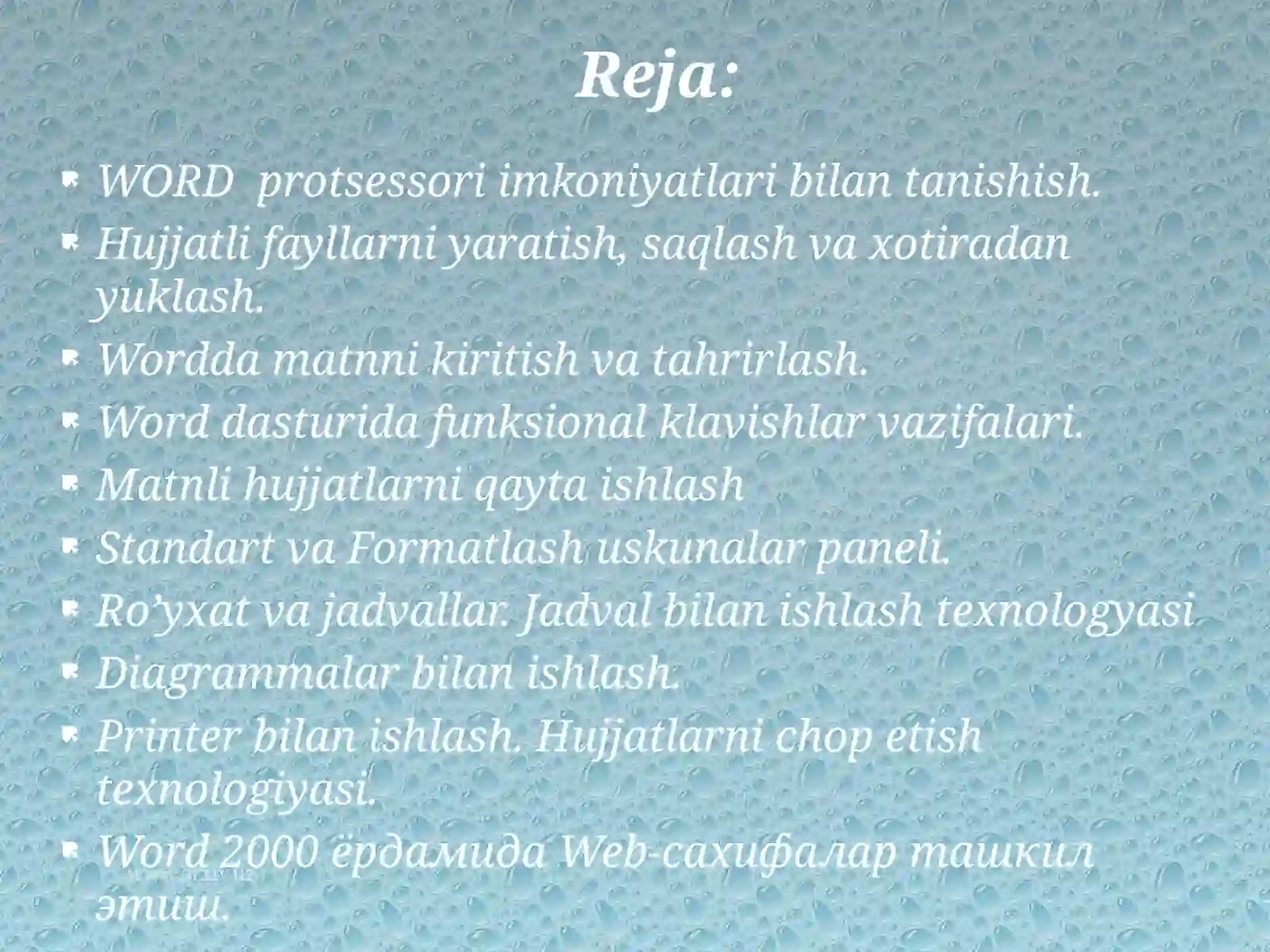 Reja:

- WORD protsessori imkoniyatlari bilan tanishish.
- Hujjatli fayllarni yaratish, saqlash va xotiradan yuklash.
- Wordda matnni kiritish va tahrirlash.
- Word dasturida funksional klavishlar vazifalari.
- Matnli hujjatlarni qayta ishlash
- Standart va Formatlash uskunalar paneli.
- Ro'yxat va jadvallar. Jadval bilan ishlash texnologyasi
- Diagrammalar bilan ishlash.
- Printer bilan ishlash. Hujjatlarni chop etish texnologiyasi.
- Word 2000 ёрдамида Web-сахифалар ташкил этиш.